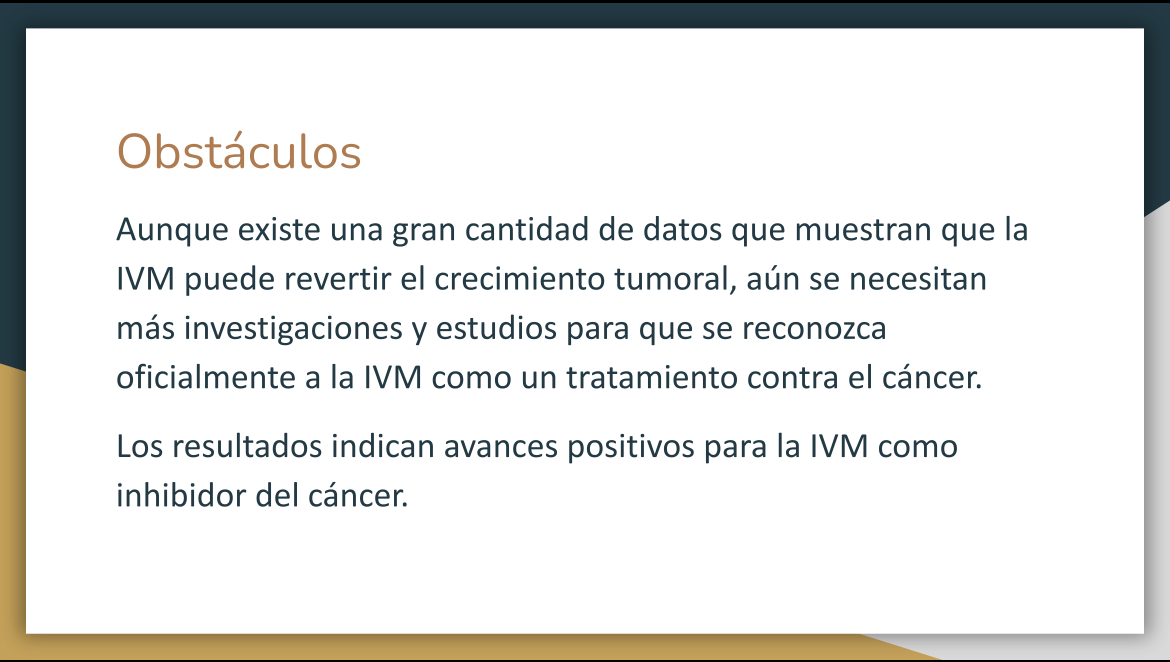 Obstáculos

Aunque existe una gran cantidad de datos que muestran que la IVM puede revertir el crecimiento tumoral, aún se necesitan más investigaciones y estudios para que se reconozca oficialmente a la IVM como un tratamiento contra el cáncer.

Los resultados indican avances positivos para la IVM como inhibidor del cáncer.